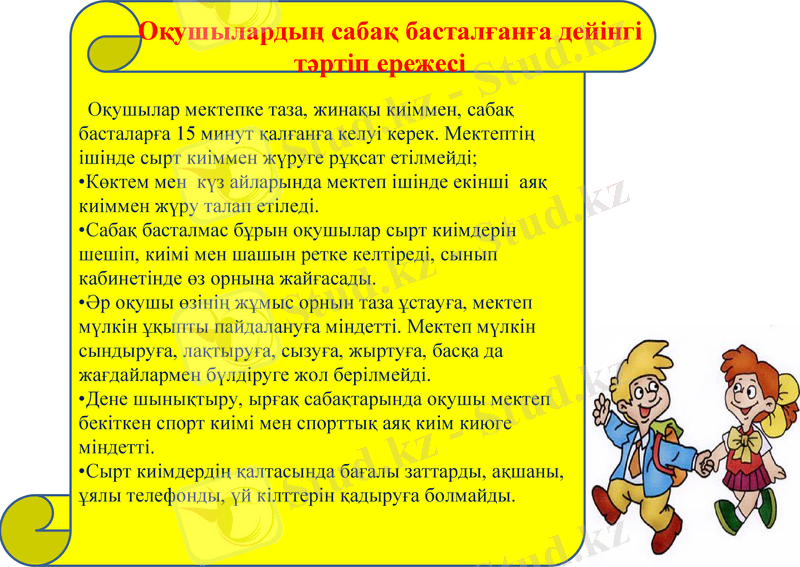 Оқушылардың сабақ басталғанға дейінгі тәртіп ережесі

Оқушылар мектепке таза, жинақы киіммен, сабақ басталарға 15 минут қалғанға келуі керек. Мектептің ішінде сырт киіммен жүруге рұқсат етілмейді;
•Көктем мен күз айларында мектеп ішінде екінші аяқ киіммен жүру талап етіледі.
•Сабақ басталмас бұрын оқушылар сырт киімдерін шешіп, киімі мен шашын ретке келтіреді, сынып кабинетінде өз орнына жайғасады.
•Әр оқушы өзінің жұмыс орнын таза ұстауға, мектеп мүлкін ұқыпты пайдалануға міндетті. Мектеп мүлкін сындыруға, лақтыруға, сызуға, жыртуға, басқа да жағдайлармен бүлдіруге жол берілмейді.
•Дене шынықтыру, ырғақ сабақтарында оқушы мектеп бекіткен спорт киімі мен спорттық аяқ киім киюге міндетті.
•Сырт киімдердің қалтасында бағалы заттарды, ақшаны, ұялы телефонды, үй кілттерін қадыруға болмайды.

Stud.kz - Stud.kz